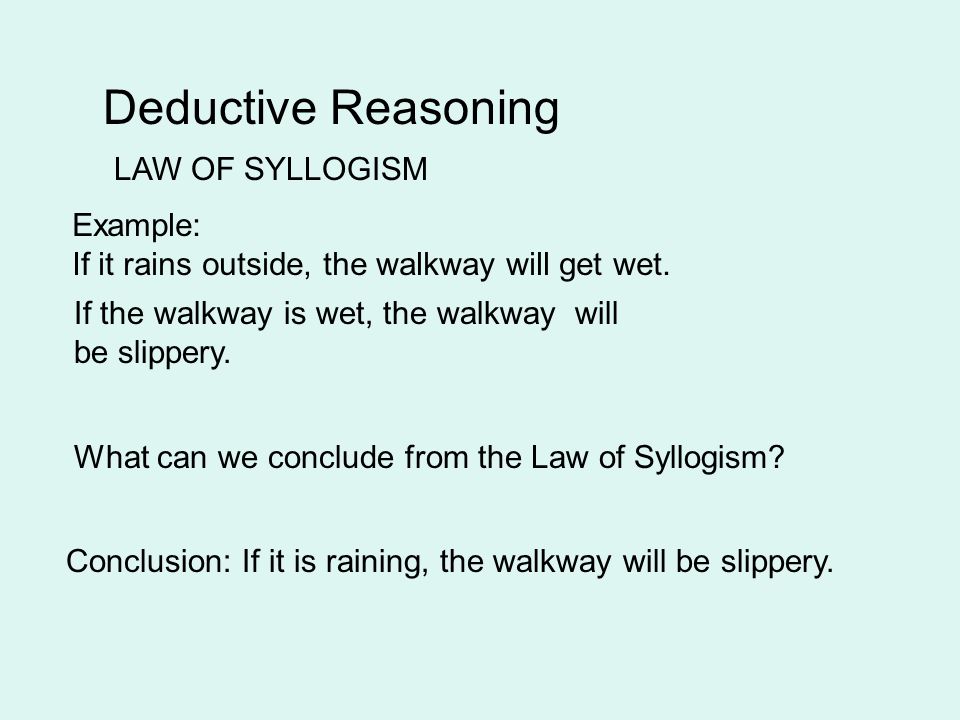 Deductive Reasoning

LAW OF SYLLOGISM

Example:
If it rains outside, the walkway will get wet.

If the walkway is wet, the walkway will be slippery.

What can we conclude from the Law of Syllogism?

Conclusion: If it is raining, the walkway will be slippery.